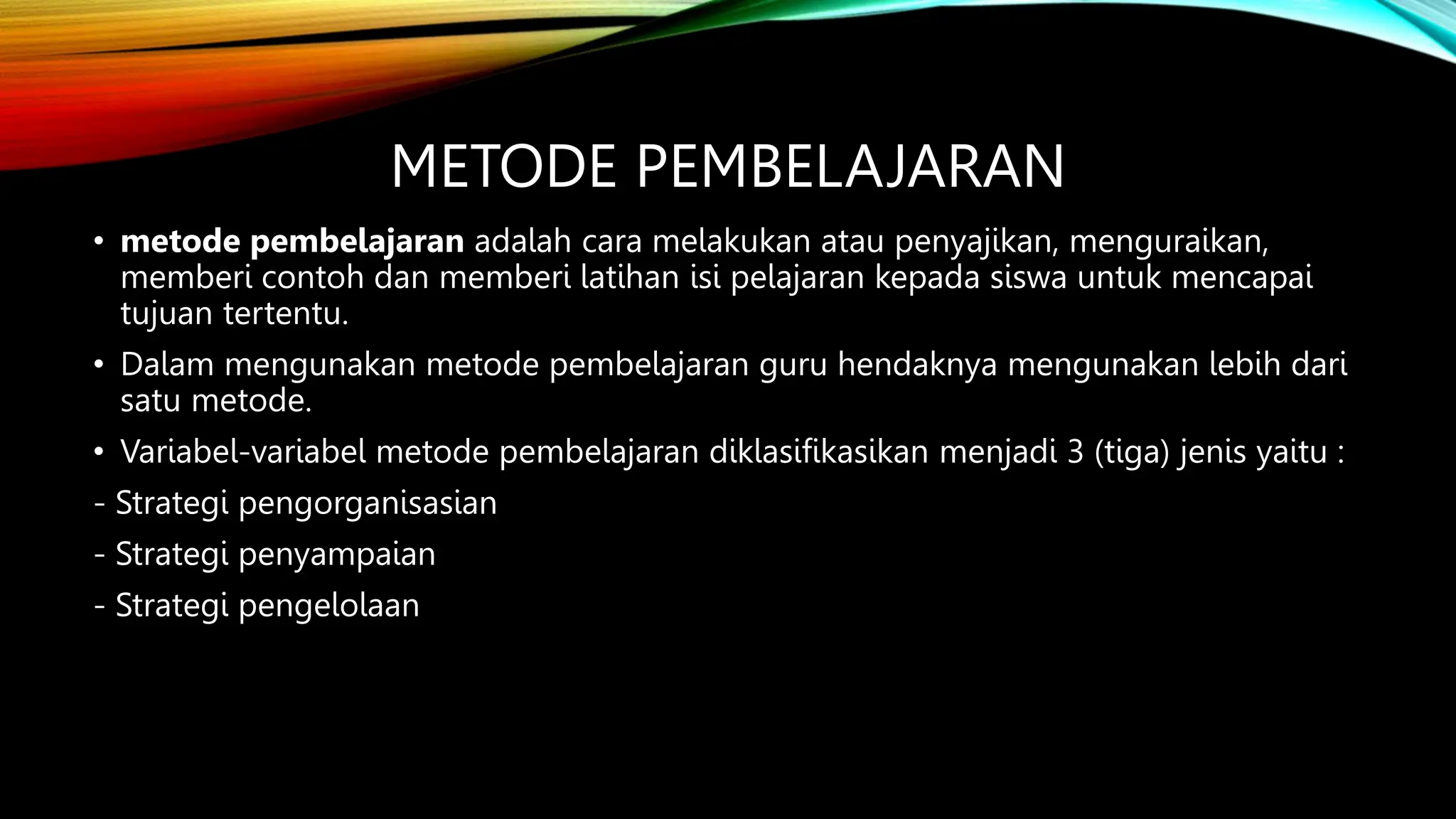 METODE PEMBELAJARAN

• metode pembelajaran adalah cara melakukan atau penyajikan, menguraikan, memberi contoh dan memberi latihan isi pelajaran kepada siswa untuk mencapai tujuan tertentu.

• Dalam mengunakan metode pembelajaran guru hendaknya mengunakan lebih dari satu metode.

• Variabel-variabel metode pembelajaran diklasifikasikan menjadi 3 (tiga) jenis yaitu :

- Strategi pengorganisasian

- Strategi penyampaian

- Strategi pengelolaan